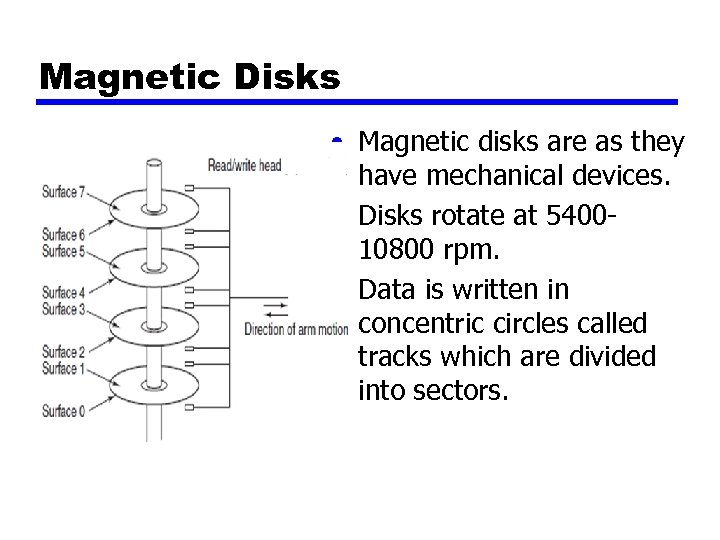 Magnetic Disks

Read/write head

Surface 7
Surface 6
Surface 5
Surface 4
Surface 3
Surface 2
Surface 1
Surface 0

Direction of arm motion

- Magnetic disks are as they have mechanical devices.

Disks rotate at 5400-10800 rpm.

Data is written in concentric circles called tracks which are divided into sectors.